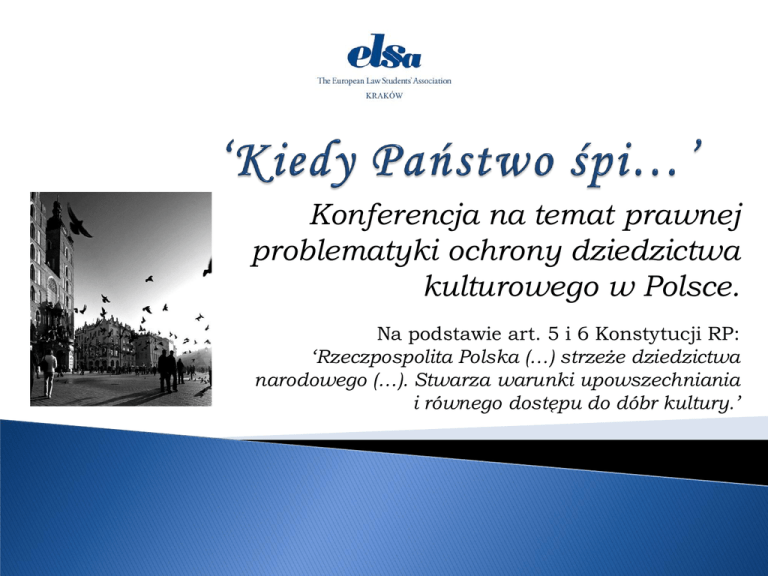 elsa
The European Law Students' Association
KRAKÓW

'Kiedy Państwo śpi…'

Konferencja na temat prawnej problematyki ochrony dziedzictwa kulturowego w Polsce.

Na podstawie art. 5 i 6 Konstytucji RP: 'Rzeczpospolita Polska (…) strzeże dziedzictwa narodowego (…). Stwarza warunki upowszechniania i równego dostępu do dóbr kultury.'